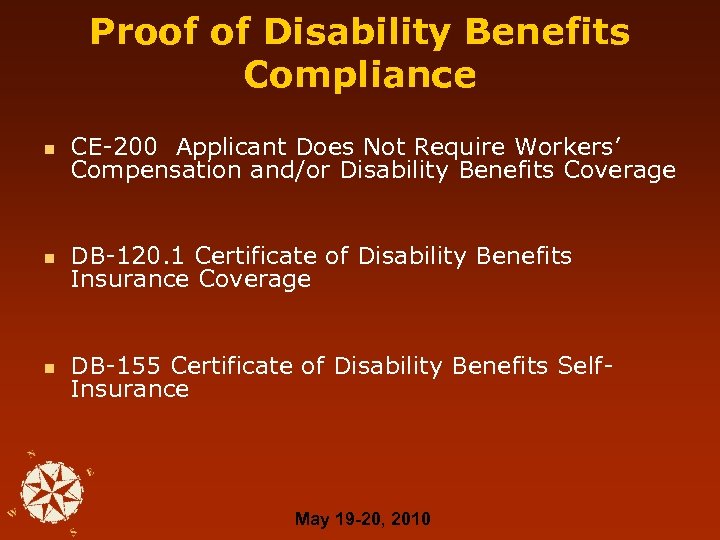 Proof of Disability Benefits Compliance

- CE-200 Applicant Does Not Require Workers' Compensation and/or Disability Benefits Coverage

- DB-120.1 Certificate of Disability Benefits Insurance Coverage

- DB-155 Certificate of Disability Benefits Self-Insurance

N E S W

May 19-20, 2010